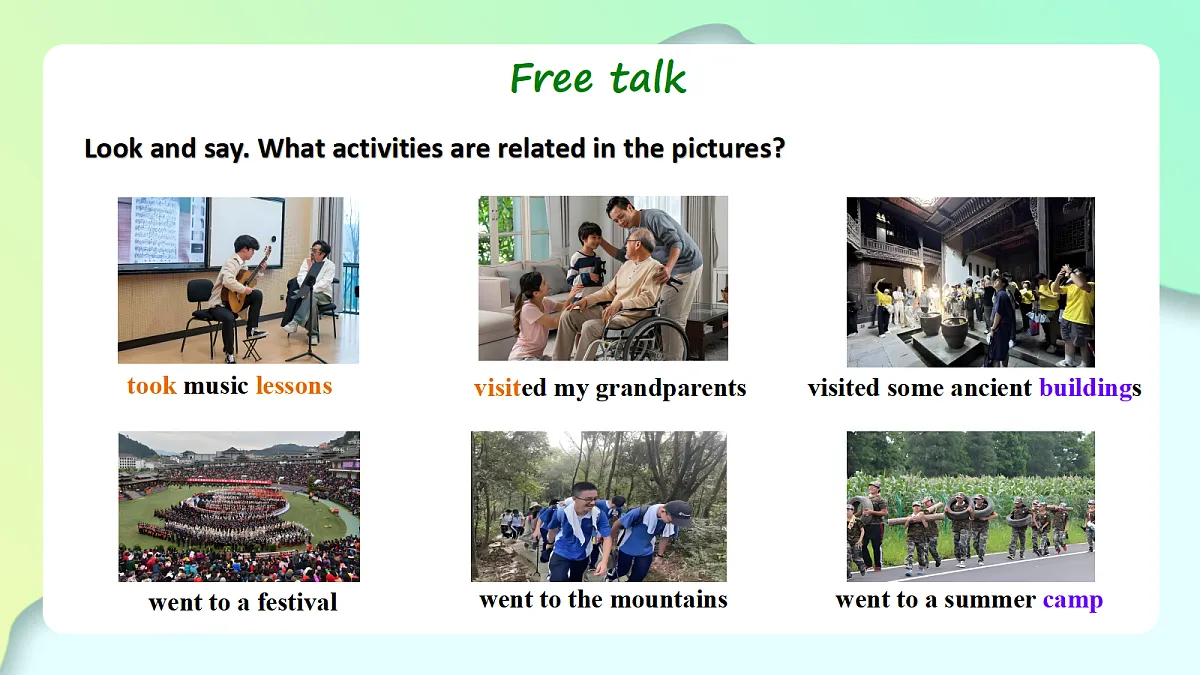 Free talk

Look and say. What activities are related in the pictures?

took music lessons

visited my grandparents

visited some ancient buildings

went to a festival

went to the mountains

went to a summer camp